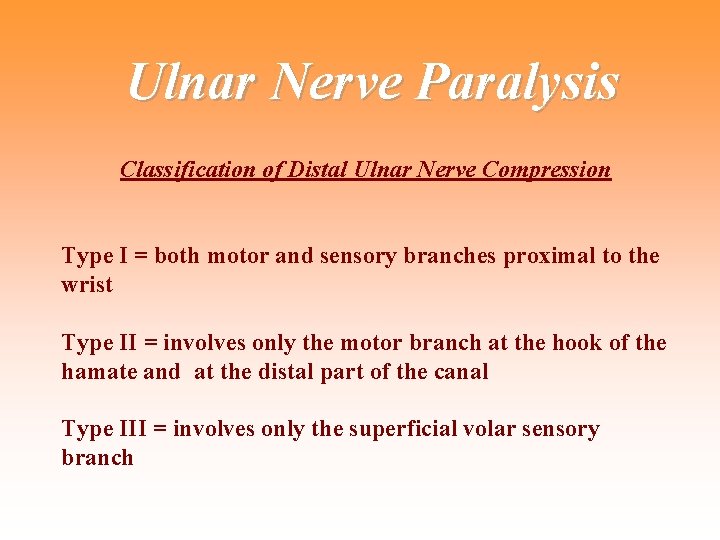 Ulnar Nerve Paralysis

Classification of Distal Ulnar Nerve Compression

Type I = both motor and sensory branches proximal to the wrist

Type II = involves only the motor branch at the hook of the hamate and  at the distal part of the canal

Type III = involves only the superficial volar sensory branch